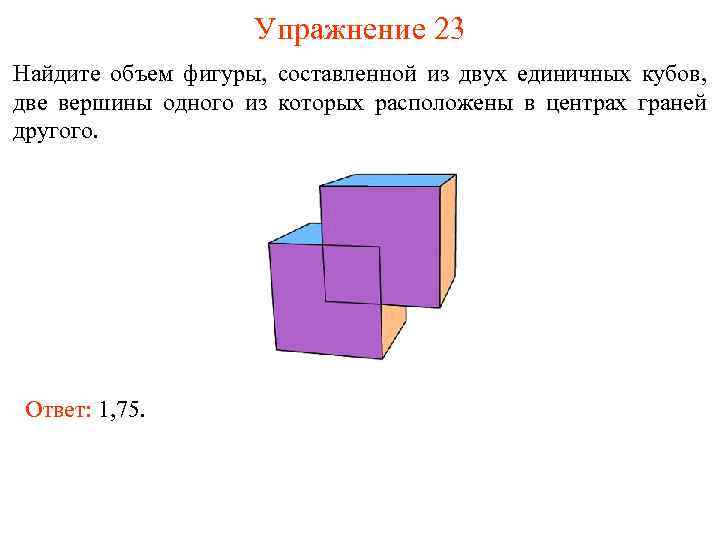 Упражнение 23

Найдите объем фигуры, составленной из двух единичных кубов, две вершины одного из которых расположены в центрах граней другого.

Ответ: 1,75.